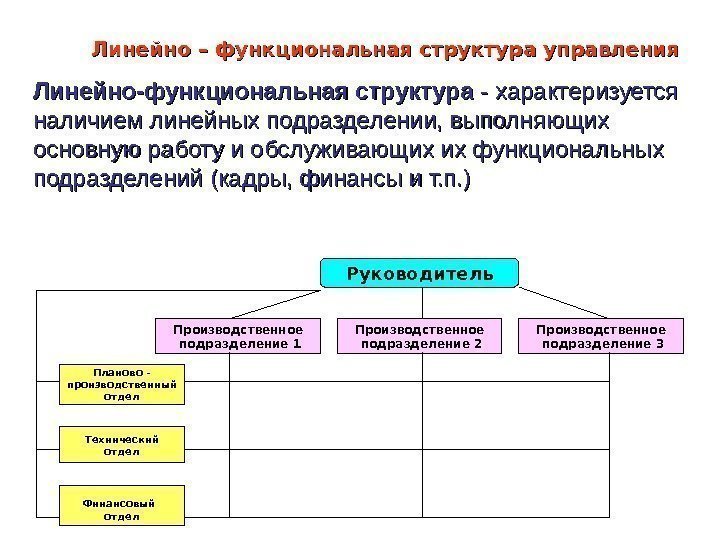 Линейно – функциональная структура управления

Линейно-функциональная структура - характеризуется наличием линейных подразделении, выполняющих основную работу и обслуживающих их функциональных подразделений (кадры, финансы и т.п.)

Руководитель

Производственное подразделение 1

Производственное подразделение 2

Производственное подразделение 3

Планово - производственный отдел

Технический отдел

Финансовый отдел